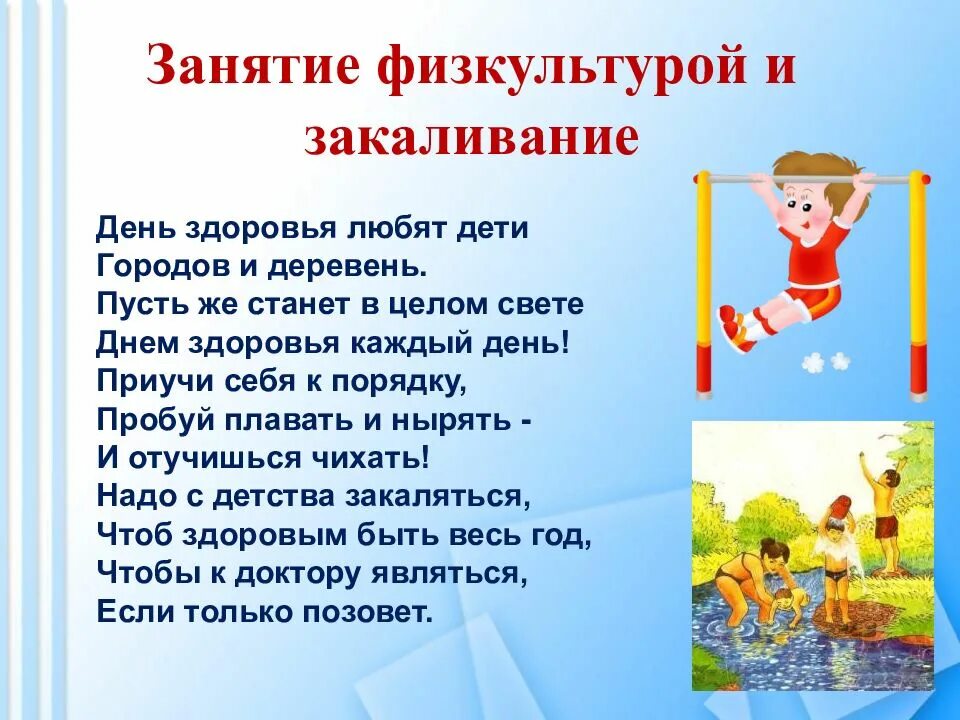 Занятие физкультурой и закаливание

День здоровья любят дети
Городов и деревень.
Пусть же станет в целом свете
Днем здоровья каждый день!
Приучи себя к порядку,
Пробуй плавать и нырять -
И отучишься чихать!
Надо с детства закаляться,
Чтоб здоровым быть весь год,
Чтобы к доктору являться,
Если только позовет.